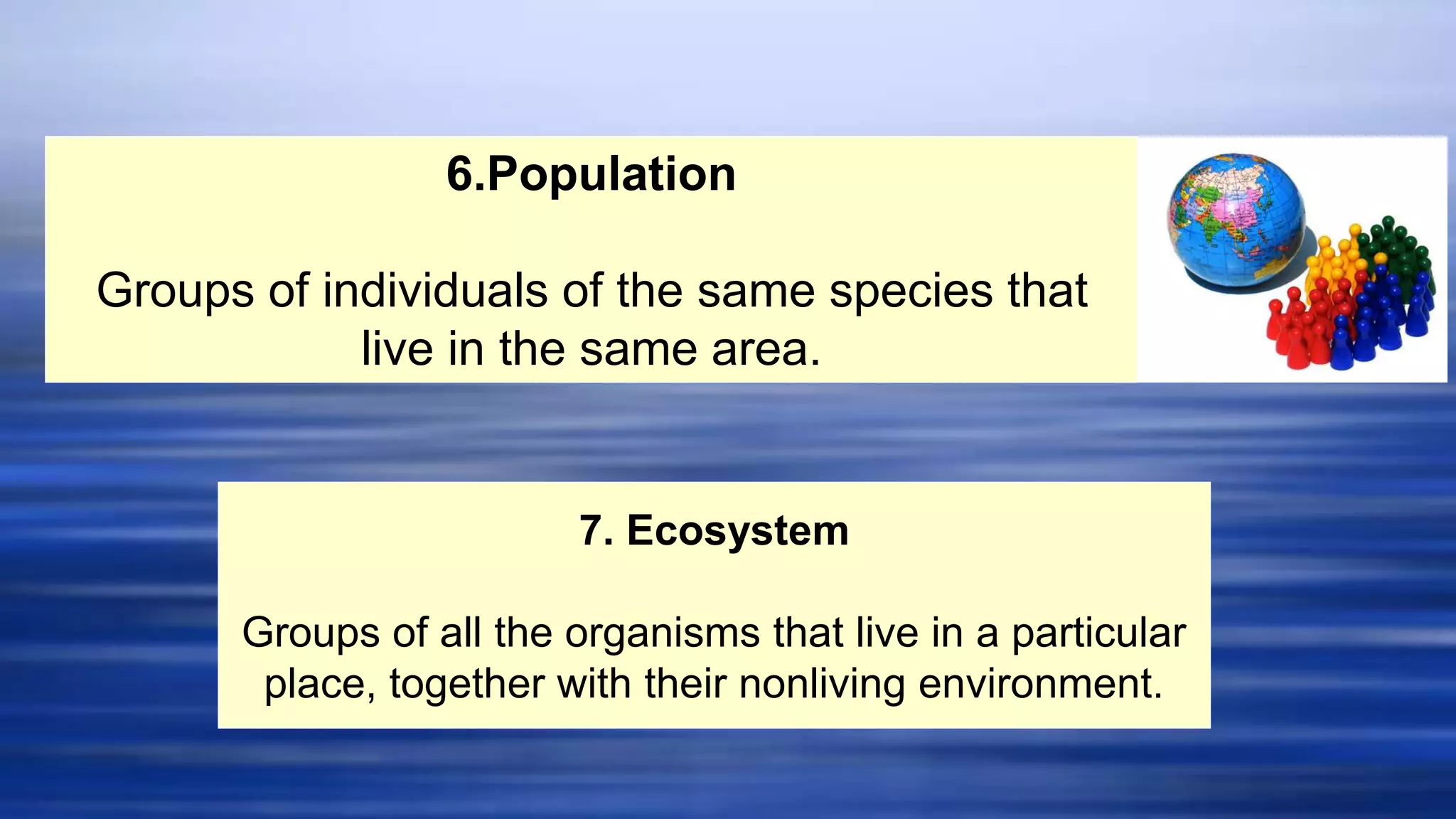 6.Population

Groups of individuals of the same species that live in the same area.

7. Ecosystem

Groups of all the organisms that live in a particular place, together with their nonliving environment.